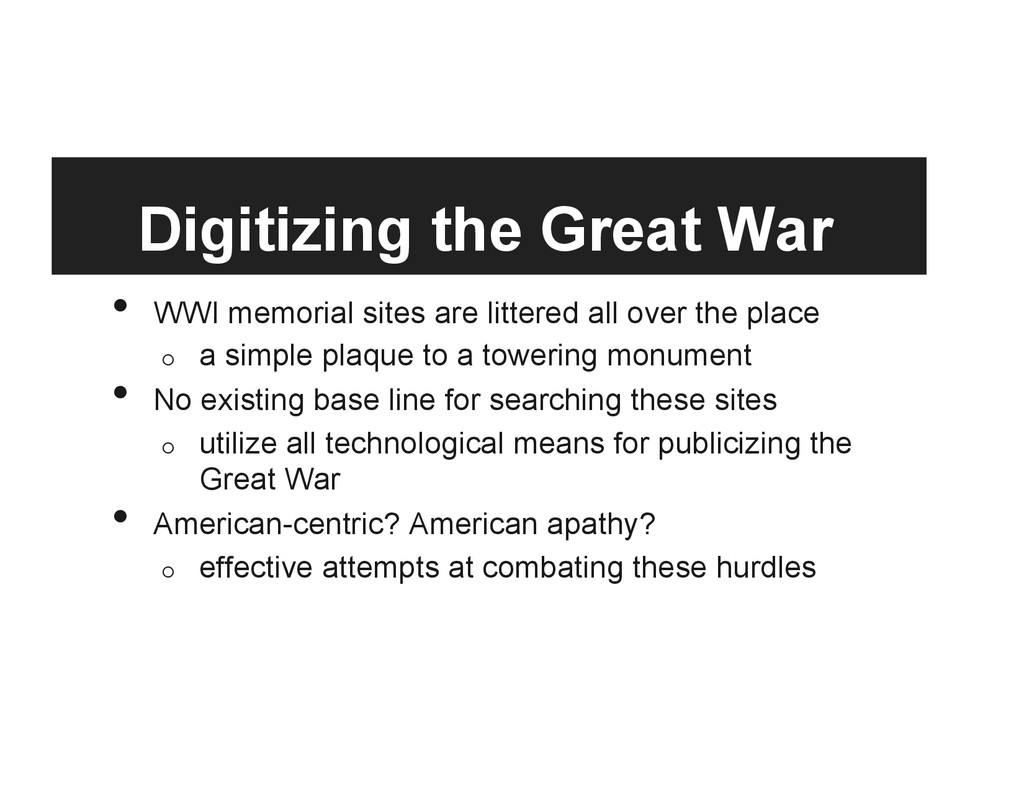 Digitizing the Great War

• WWI memorial sites are littered all over the place
  o a simple plaque to a towering monument
• No existing base line for searching these sites
  o utilize all technological means for publicizing the Great War
• American-centric? American apathy?
  o effective attempts at combating these hurdles